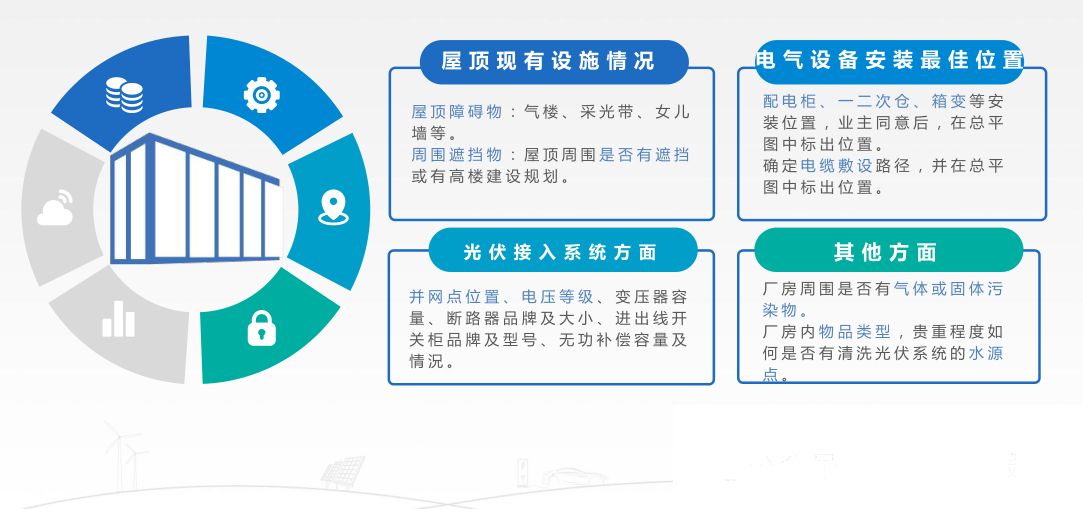 屋顶现有设施情况

屋顶障碍物：气楼、采光带、女儿墙等。
周围遮挡物：屋顶周围是否有遮挡或有高楼建设规划。

电气设备安装最佳位置

配电柜、一二次仓、箱变等安装位置，业主同意后，在总平图中标出位置。
确定电缆敷设路径，并在总平图中标出位置。

光伏接入系统方面

并网点位置、电压等级、变压器容量、断路器品牌及大小、进出线开关柜品牌及型号、无功补偿容量及情况。

其他方面

厂房周围是否有气体或固体污染物。
厂房内物品类型，贵重程度如何是否有清洗光伏系统的水源点。